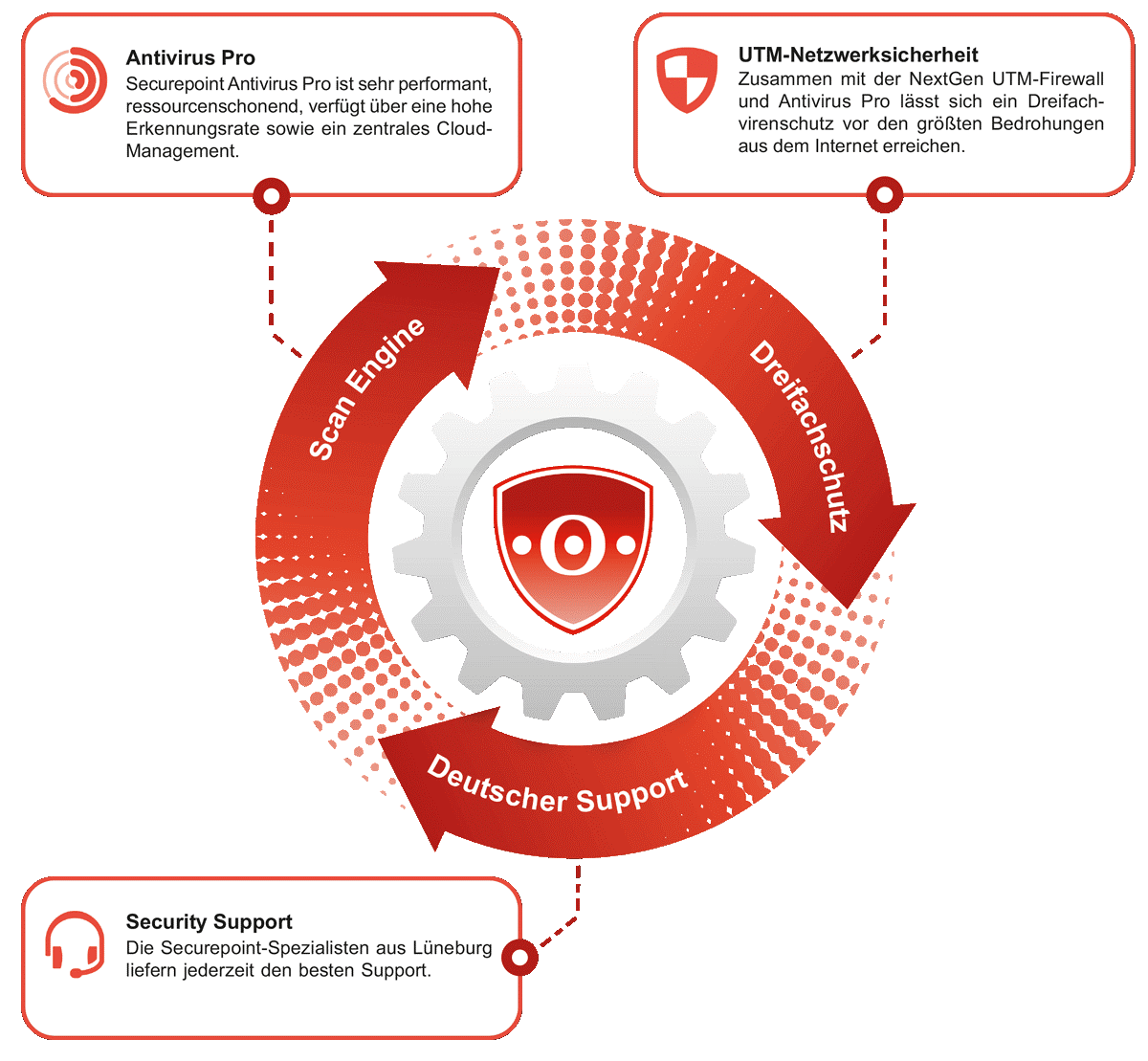 Antivirus Pro
Securepoint Antivirus Pro ist sehr performant, ressourcenschonend, verfügt über eine hohe Erkennungsrate sowie ein zentrales Cloud-Management.

UTM-Netzwerksicherheit
Zusammen mit der NextGen UTM-Firewall und Antivirus Pro lässt sich ein Dreifachvirenschutz vor den größten Bedrohungen aus dem Internet erreichen.

Scan Engine

Dreifachschutz

Deutscher Support

Security Support
Die Securepoint-Spezialisten aus Lüneburg liefern jederzeit den besten Support.